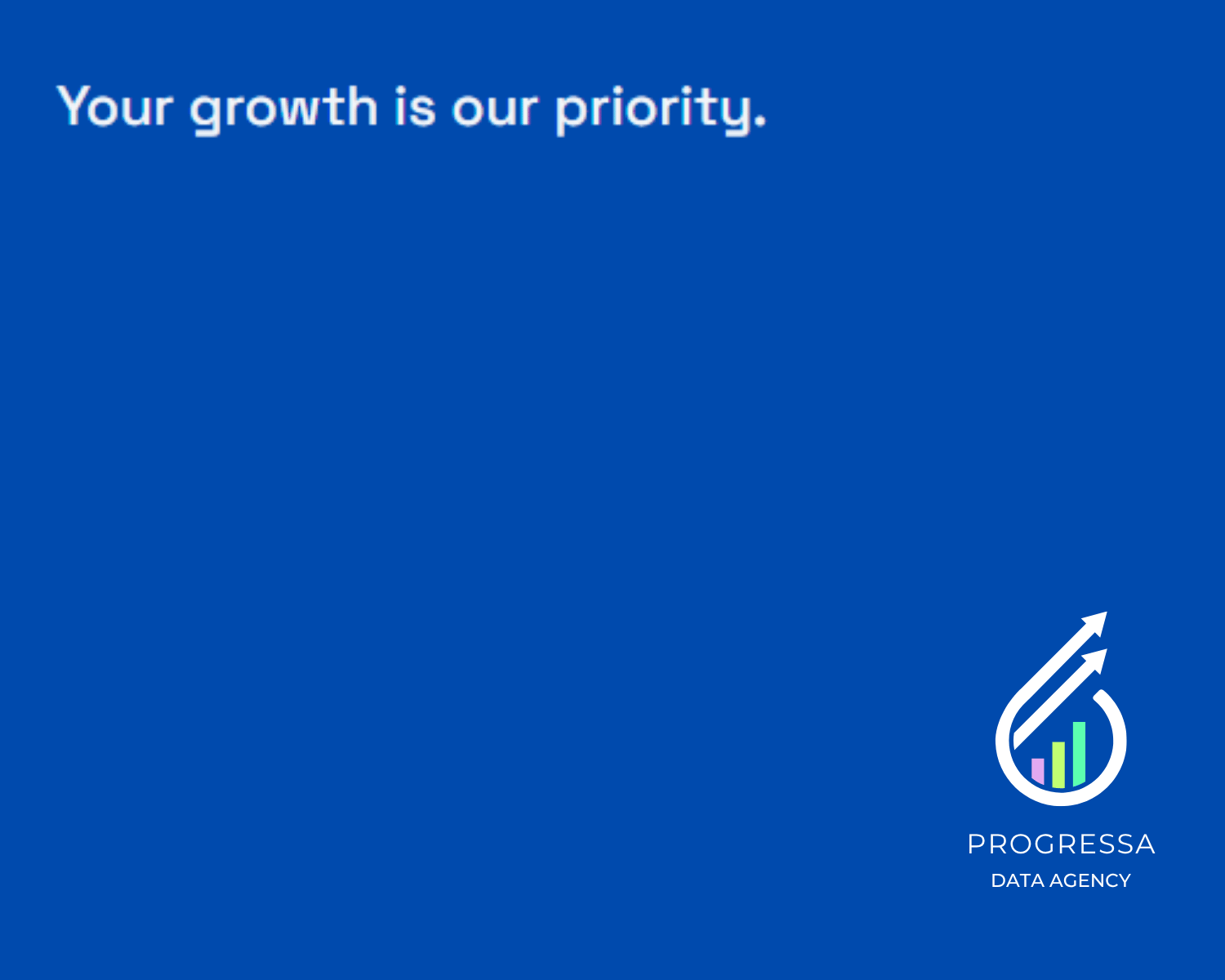 Your growth is our priority.

PROGRESSA
DATA AGENCY